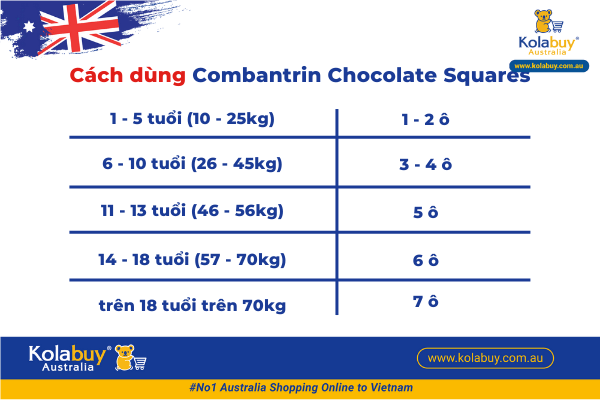 Kolabuy®
Australia
www.kolabuy.com.au

Cách dùng Combantrin Chocolate Squares

| 1 - 5 tuổi (10 - 25kg) | 1 - 2 ô |
|---|---|
| 6 - 10 tuổi (26 - 45kg) | 3 - 4 ô |
| 11 - 13 tuổi (46 - 56kg) | 5 ô |
| 14 - 18 tuổi (57 - 70kg) | 6 ô |
| trên 18 tuổi trên 70kg | 7 ô |

Kolabuy®
Australia

www.kolabuy.com.au

#No1 Australia Shopping Online to Vietnam